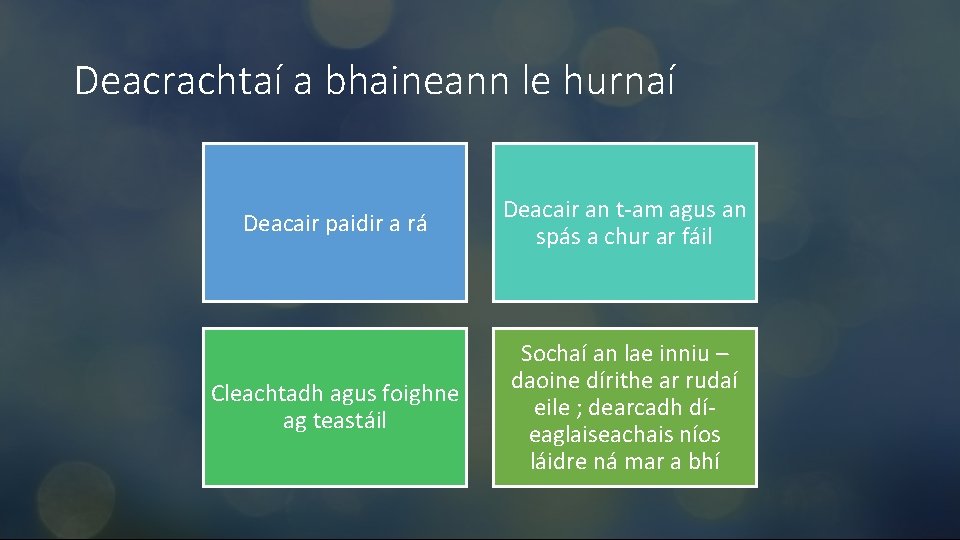 Deacrachtaí a bhaineann le hurnaí

Deacair paidir a rá

Deacair an t-am agus an spás a chur ar fáil

Cleachtadh agus foighne ag teastáil

Sochaí an lae inniu – daoine dírithe ar rudaí eile ; dearcadh dí-eaglaiseachais níos láidre ná mar a bhí